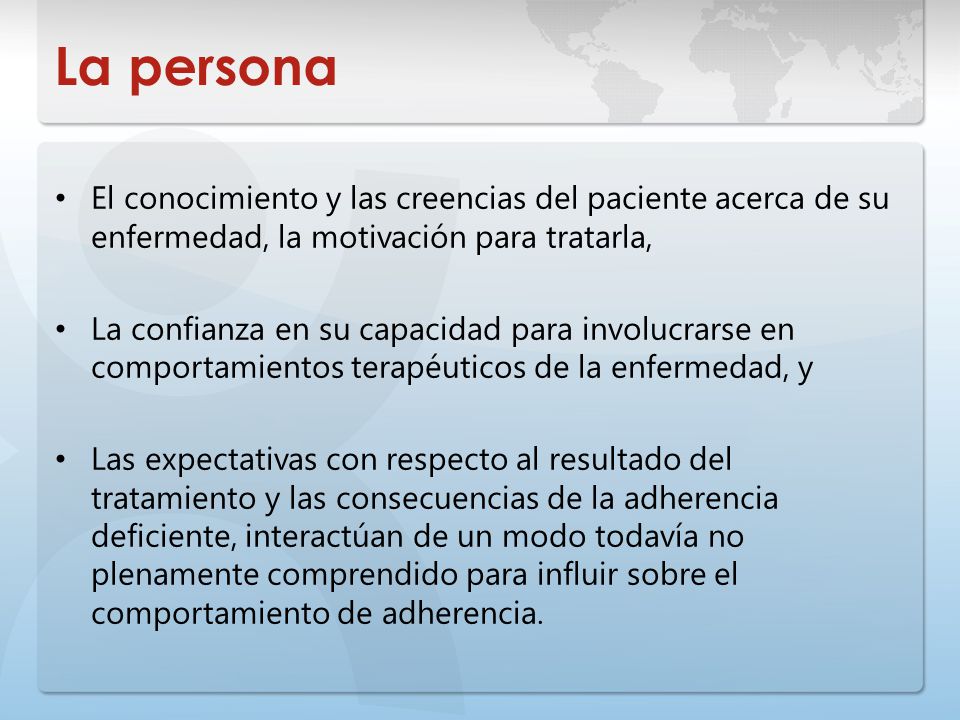 La persona

• El conocimiento y las creencias del paciente acerca de su enfermedad, la motivación para tratarla,

• La confianza en su capacidad para involucrarse en comportamientos terapéuticos de la enfermedad, y

• Las expectativas con respecto al resultado del tratamiento y las consecuencias de la adherencia deficiente, interactúan de un modo todavía no plenamente comprendido para influir sobre el comportamiento de adherencia.